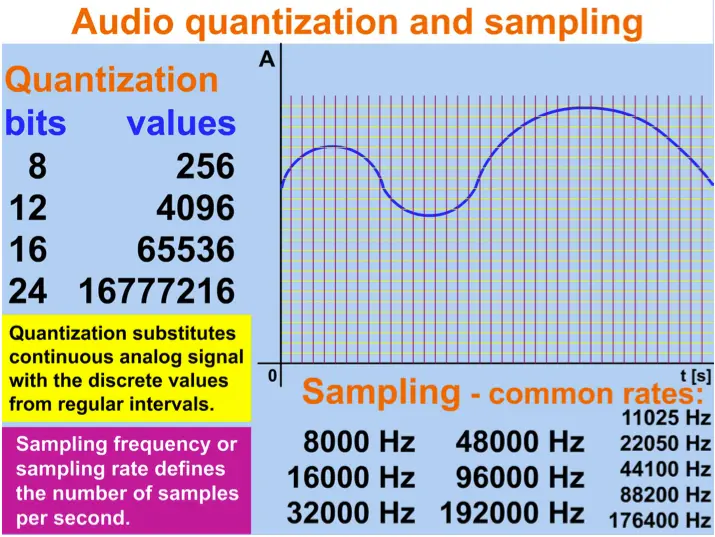 Audio quantization and sampling

Quantization

| bits | values |
|---|---|
| 8 | 256 |
| 12 | 4096 |
| 16 | 65536 |
| 24 | 16777216 |

Quantization substitutes continuous analog signal with the discrete values from regular intervals.

Sampling frequency or sampling rate defines the number of samples per second.

A

0

t [s]

Sampling - common rates:

8000 Hz
16000 Hz
32000 Hz

48000 Hz
96000 Hz
192000 Hz

11025 Hz
22050 Hz
44100 Hz
88200 Hz
176400 Hz